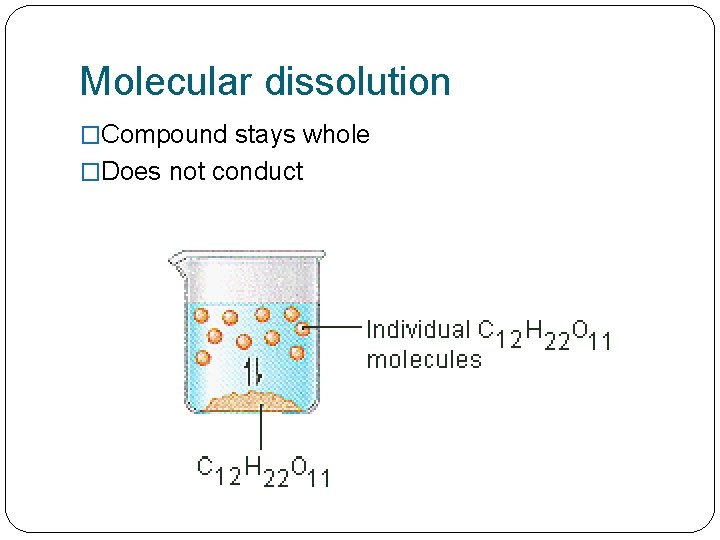 Molecular dissolution

□Compound stays whole

□Does not conduct

Individual $C_{12}H_{22}O_{11}$ molecules

$C_{12}H_{22}O_{11}$